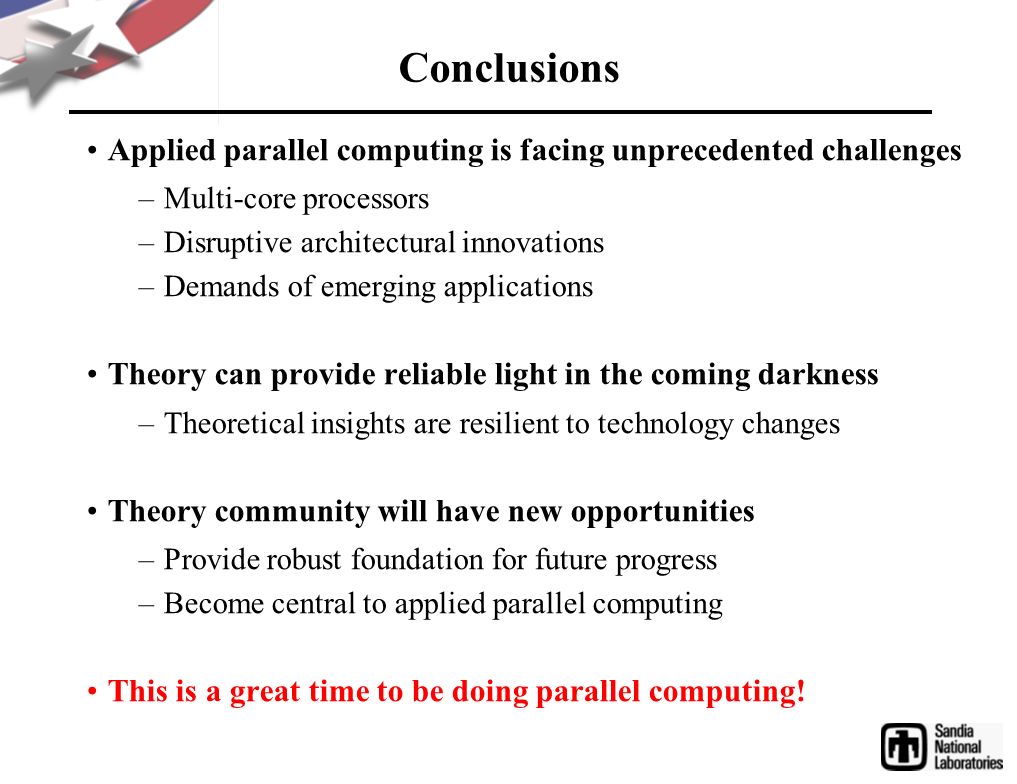 Conclusions

• Applied parallel computing is facing unprecedented challenges
– Multi-core processors
– Disruptive architectural innovations
– Demands of emerging applications

• Theory can provide reliable light in the coming darkness
– Theoretical insights are resilient to technology changes

• Theory community will have new opportunities
– Provide robust foundation for future progress
– Become central to applied parallel computing

• This is a great time to be doing parallel computing!

Sandia National Laboratories